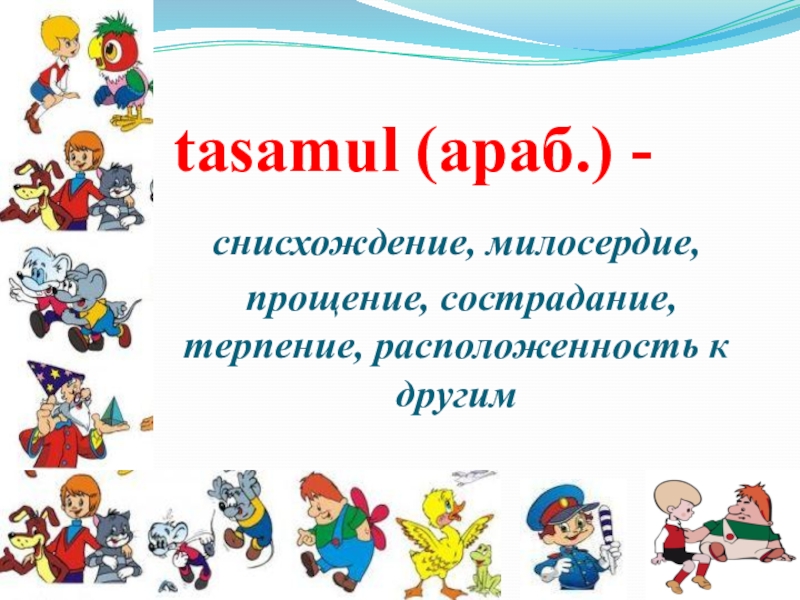 tasamul (араб.) -

снисхождение, милосердие, прощение, сострадание, терпение, расположенность к другим